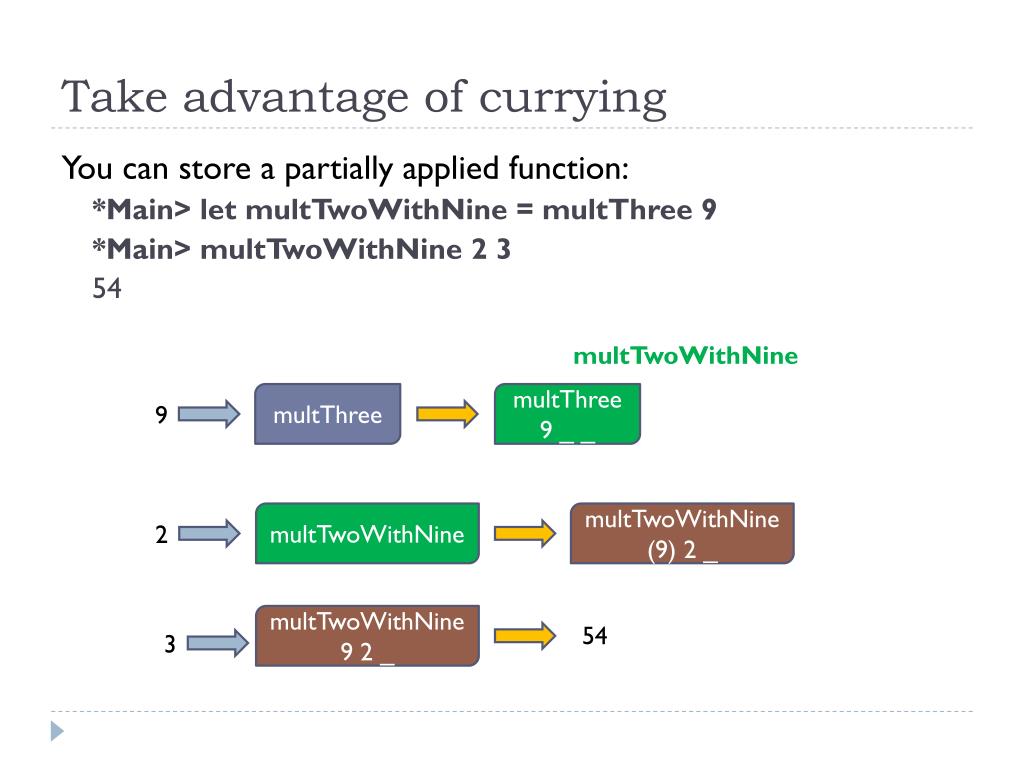 Take advantage of currying

You can store a partially applied function:

*Main> let multTwoWithNine = multThree 9

*Main> multTwoWithNine 2 3

54

multTwoWithNine

9

multThree

multThree 9 _ _

2

multTwoWithNine

multTwoWithNine (9) 2 _

3

multTwoWithNine 9 2 _

54